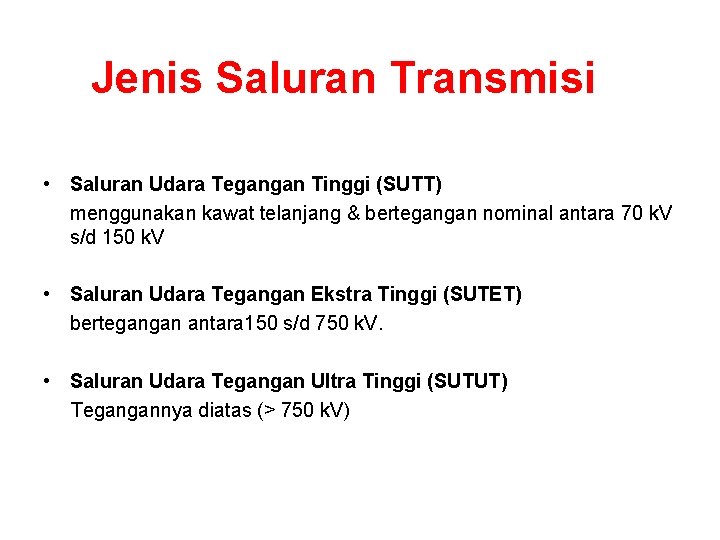 Jenis Saluran Transmisi

• Saluran Udara Tegangan Tinggi (SUTT)
menggunakan kawat telanjang & bertegangan nominal antara 70 kV s/d 150 kV

• Saluran Udara Tegangan Ekstra Tinggi (SUTET)
bertegangan antara150 s/d 750 kV.

• Saluran Udara Tegangan Ultra Tinggi (SUTUT)
Tegangannya diatas (> 750 kV)